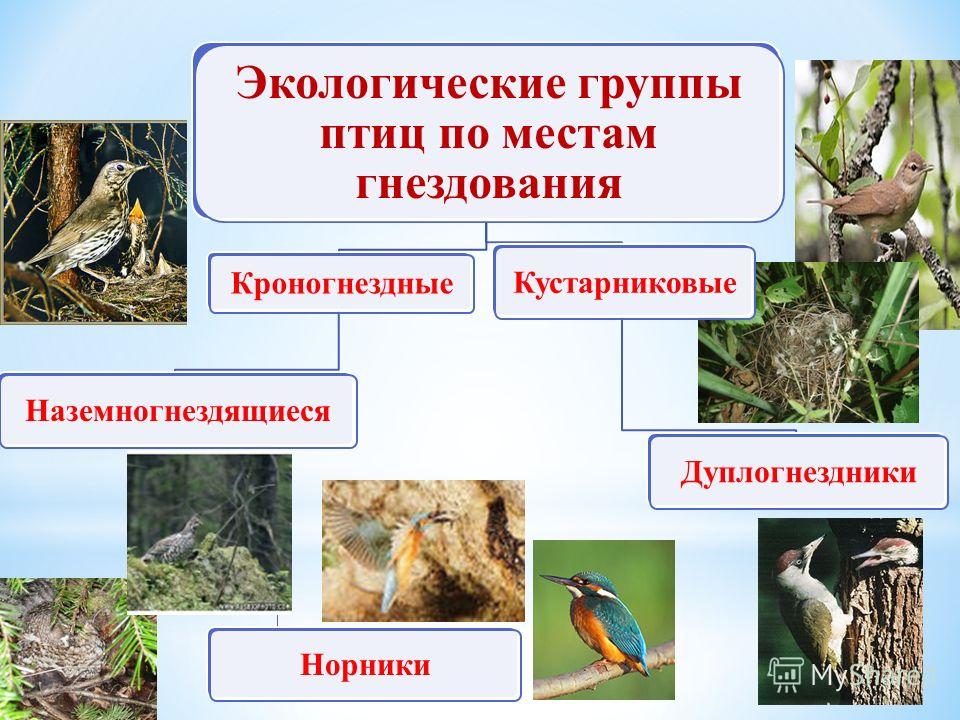 Экологические группы птиц по местам гнездования

Кроногнездные

Кустарниковые

Наземногнездящиеся

Дуплогнездники

Норники

MyShared